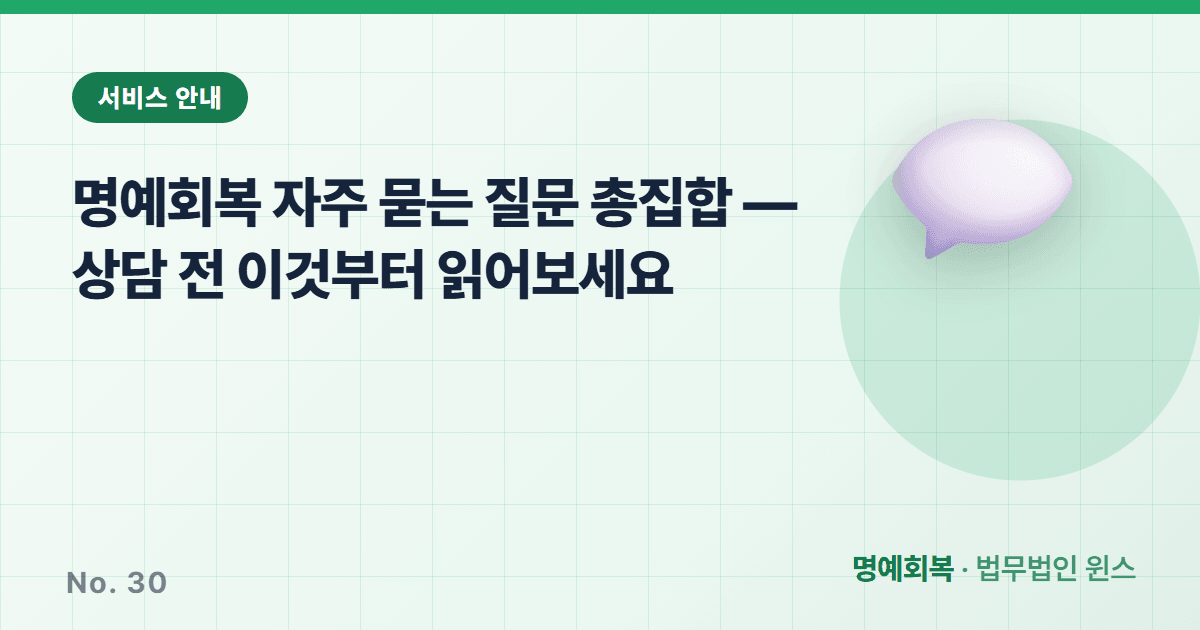 서비스 안내

명예회복 자주 묻는 질문 총집합 — 상담 전 이것부터 읽어보세요

No. 30

명예회복 · 법무법인 윈스